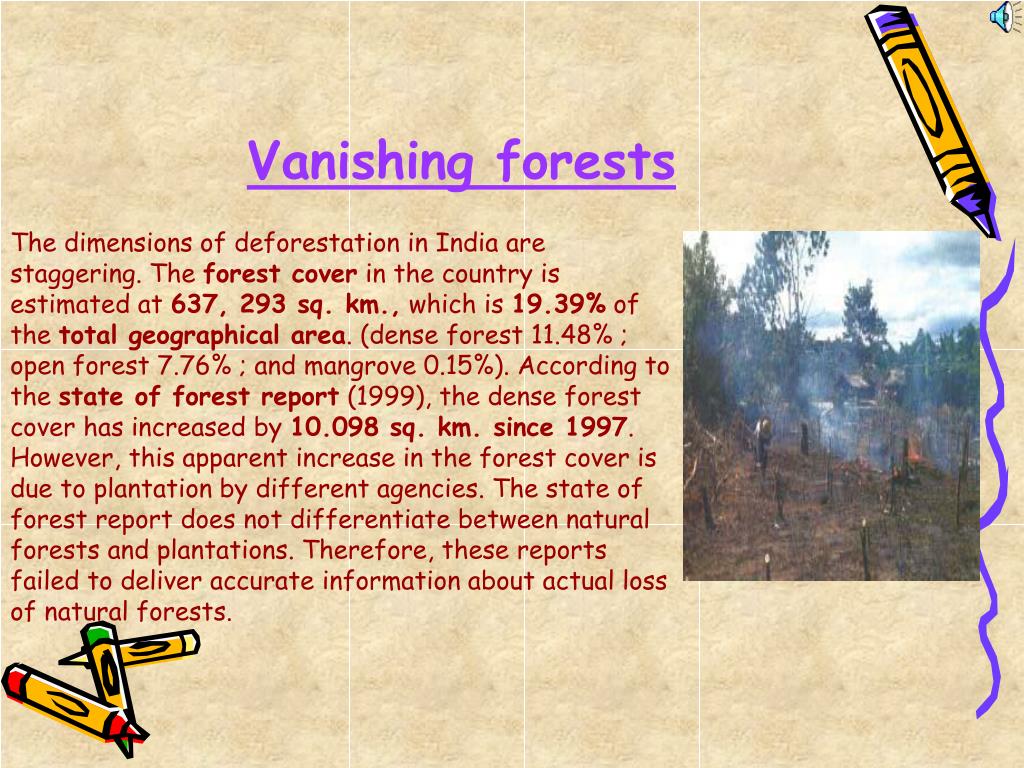 Vanishing forests

The dimensions of deforestation in India are staggering. The forest cover in the country is estimated at 637, 293 sq. km., which is 19.39% of the total geographical area. (dense forest 11.48% ; open forest 7.76% ; and mangrove 0.15%). According to the state of forest report (1999), the dense forest cover has increased by 10.098 sq. km. since 1997. However, this apparent increase in the forest cover is due to plantation by different agencies. The state of forest report does not differentiate between natural forests and plantations. Therefore, these reports failed to deliver accurate information about actual loss of natural forests.